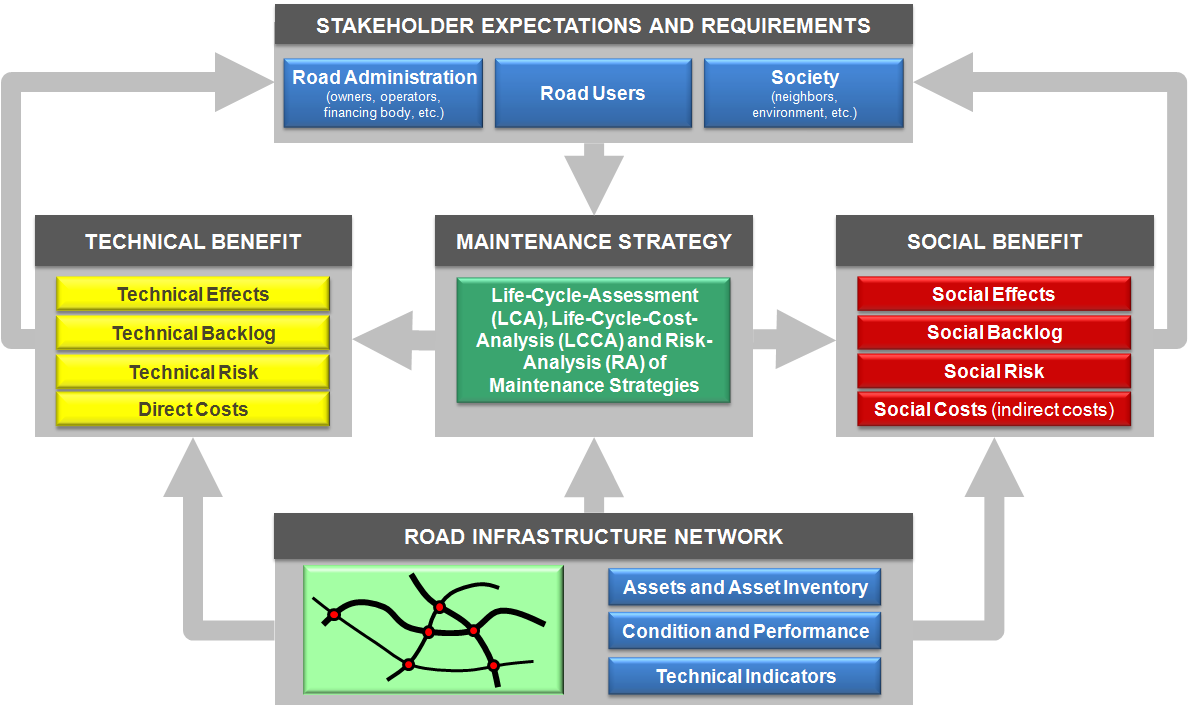 STAKEHOLDER EXPECTATIONS AND REQUIREMENTS

Road Administration
(owners, operators, financing body, etc.)

Road Users

Society
(neighbors, environment, etc.)

TECHNICAL BENEFIT

Technical Effects

Technical Backlog

Technical Risk

Direct Costs

MAINTENANCE STRATEGY

Life-Cycle-Assessment (LCA), Life-Cycle-Cost-Analysis (LCCA) and Risk-Analysis (RA) of Maintenance Strategies

SOCIAL BENEFIT

Social Effects

Social Backlog

Social Risk

Social Costs (indirect costs)

ROAD INFRASTRUCTURE NETWORK

Assets and Asset Inventory

Condition and Performance

Technical Indicators